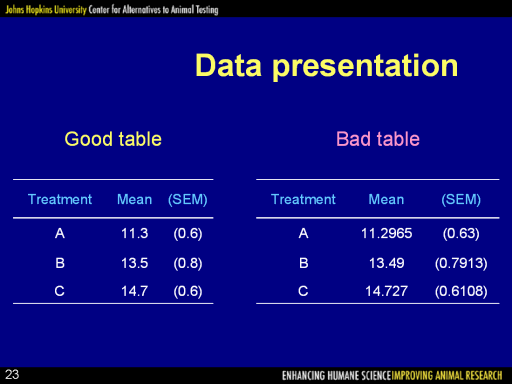 Johns Hopkins University Center for Alternatives to Animal Testing

Data presentation

Good table

| Treatment | Mean | (SEM) |
|---|---|---|
| A | 11.3 | (0.6) |
| B | 13.5 | (0.8) |
| C | 14.7 | (0.6) |

Bad table

| Treatment | Mean | (SEM) |
|---|---|---|
| A | 11.2965 | (0.63) |
| B | 13.49 | (0.7913) |
| C | 14.727 | (0.6108) |

23

ENHANCING HUMANE SCIENCE IMPROVING ANIMAL RESEARCH